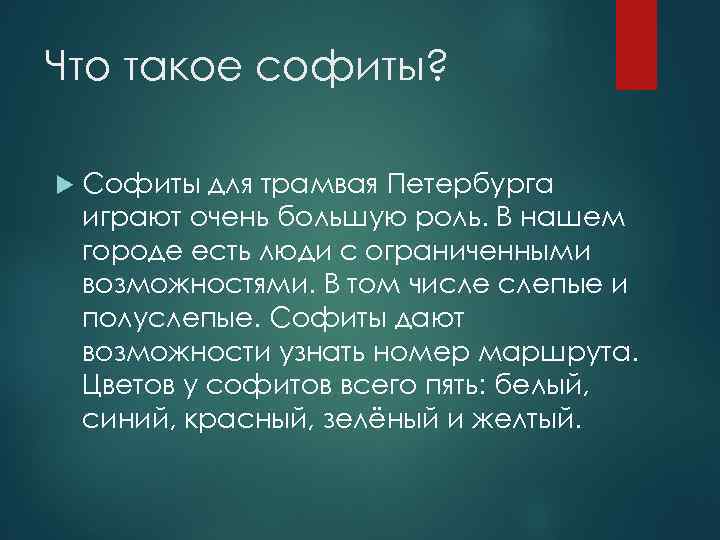 Что такое софиты?

Софиты для трамвая Петербурга играют очень большую роль. В нашем городе есть люди с ограниченными возможностями. В том числе слепые и полуслепые. Софиты дают возможности узнать номер маршрута. Цветов у софитов всего пять: белый, синий, красный, зелёный и желтый.